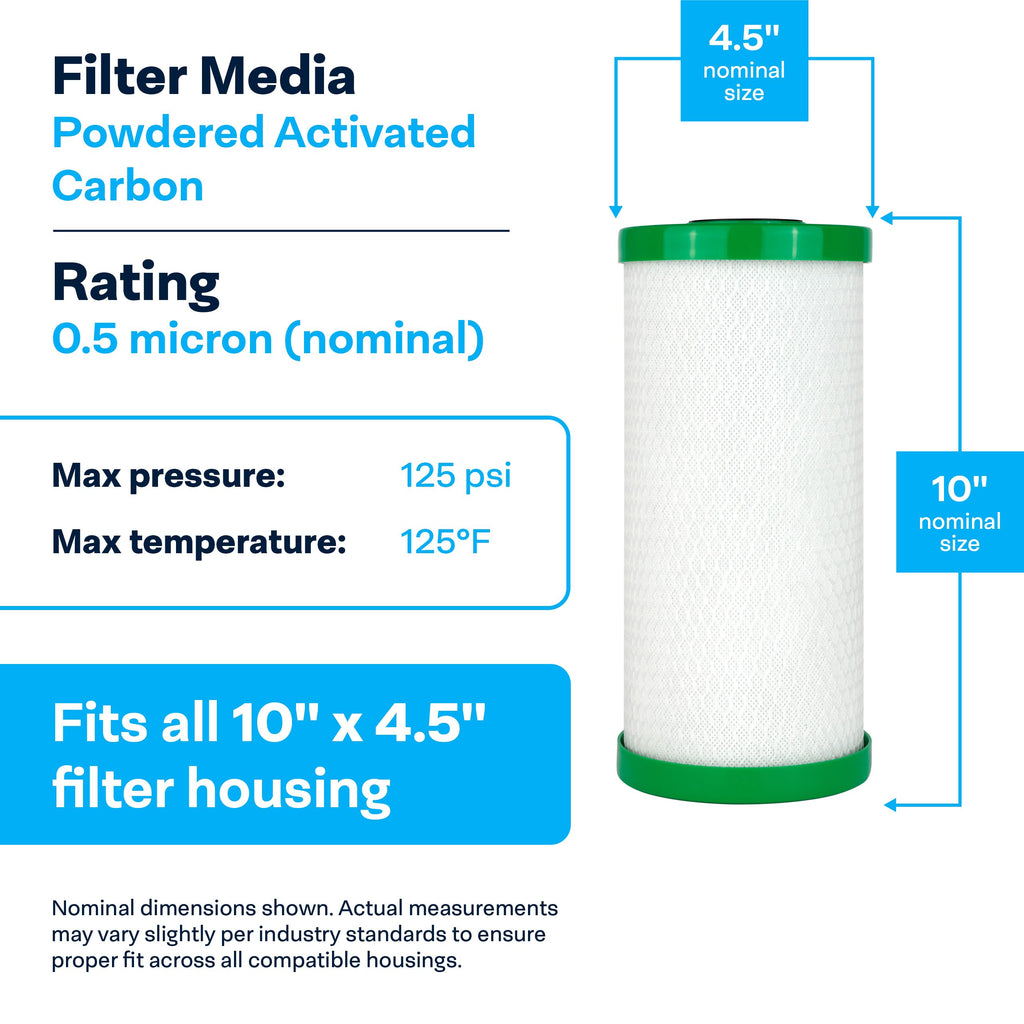 Filter Media
Powdered Activated Carbon

Rating
0.5 micron (nominal)

Max pressure: 125 psi
Max temperature: 125°F

Fits all 10" x 4.5" filter housing

Nominal dimensions shown. Actual measurements may vary slightly per industry standards to ensure proper fit across all compatible housings.

4.5" nominal size

10" nominal size